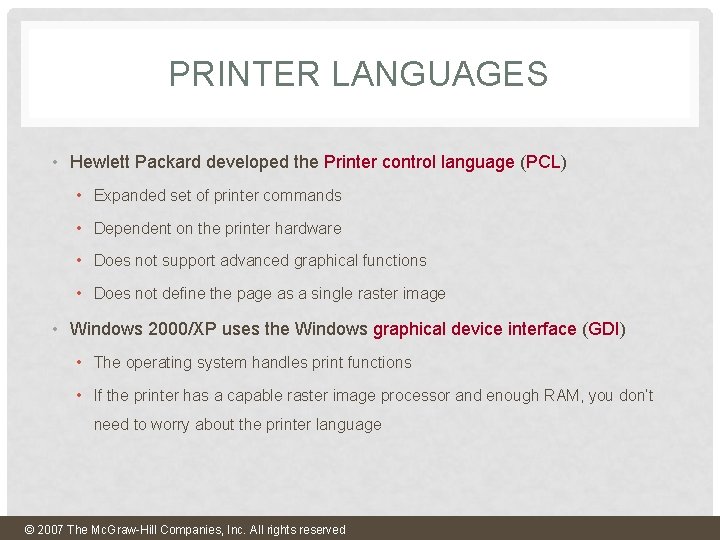 PRINTER LANGUAGES

• Hewlett Packard developed the Printer control language (PCL)
  • Expanded set of printer commands
  • Dependent on the printer hardware
  • Does not support advanced graphical functions
  • Does not define the page as a single raster image
• Windows 2000/XP uses the Windows graphical device interface (GDI)
  • The operating system handles print functions
  • If the printer has a capable raster image processor and enough RAM, you don't need to worry about the printer language

© 2007 The McGraw-Hill Companies, Inc. All rights reserved